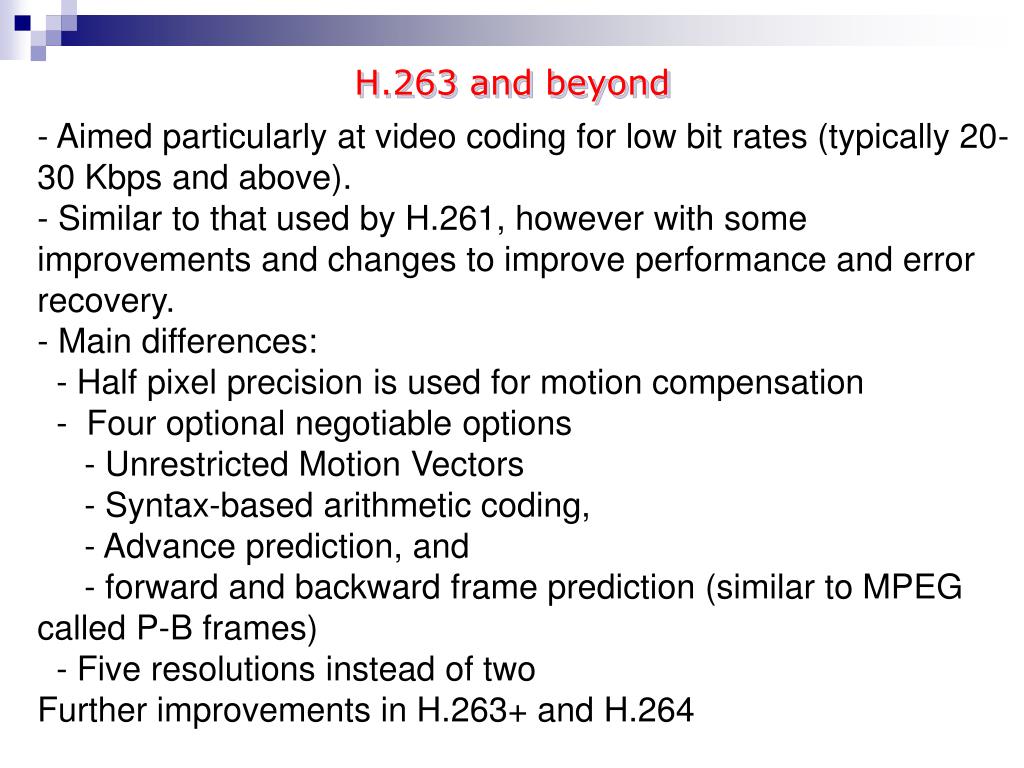 H.263 and beyond

- Aimed particularly at video coding for low bit rates (typically 20-30 Kbps and above).
- Similar to that used by H.261, however with some improvements and changes to improve performance and error recovery.
- Main differences:
- Half pixel precision is used for motion compensation
- Four optional negotiable options
- Unrestricted Motion Vectors
- Syntax-based arithmetic coding,
- Advance prediction, and
- forward and backward frame prediction (similar to MPEG called P-B frames)
- Five resolutions instead of two
Further improvements in H.263+ and H.264